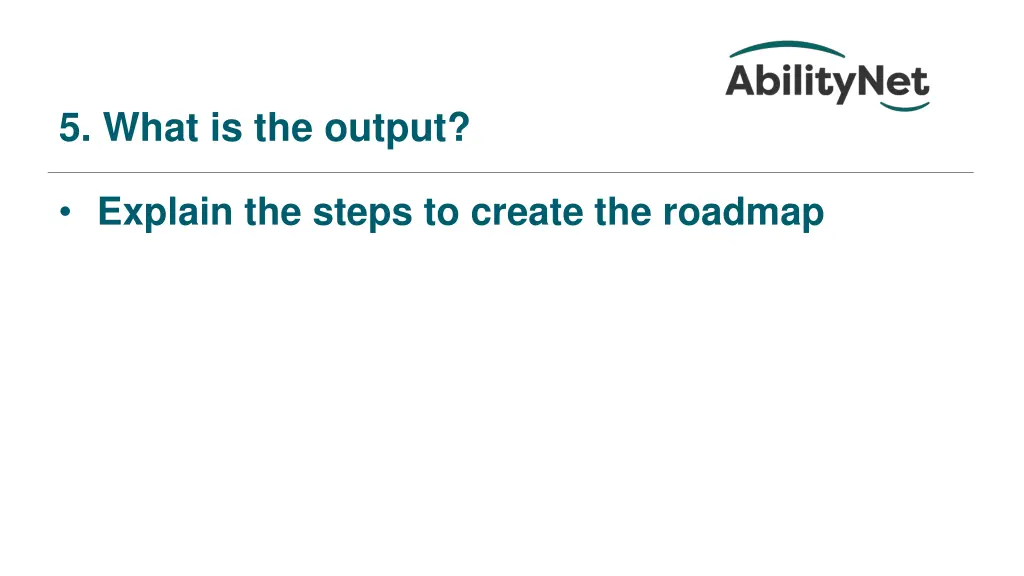 AbilityNet

5. What is the output?

• Explain the steps to create the roadmap